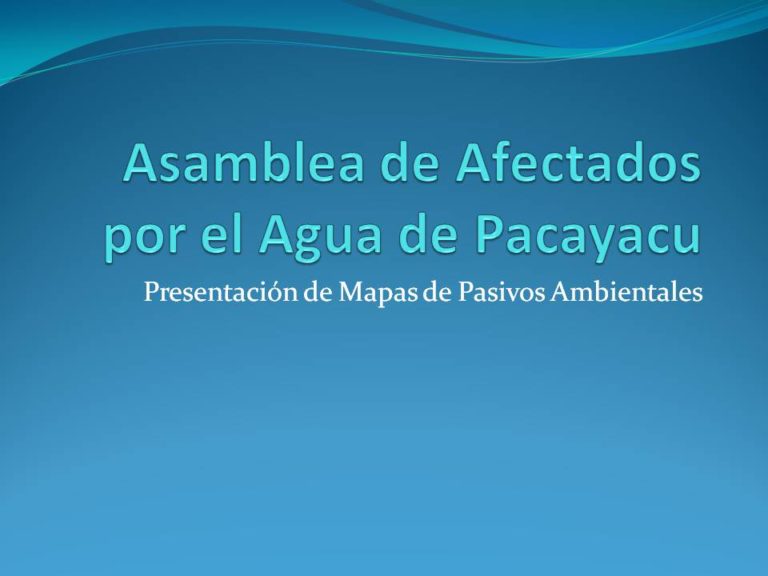 Asamblea de Afectados por el Agua de Pacayacu

Presentación de Mapas de Pasivos Ambientales